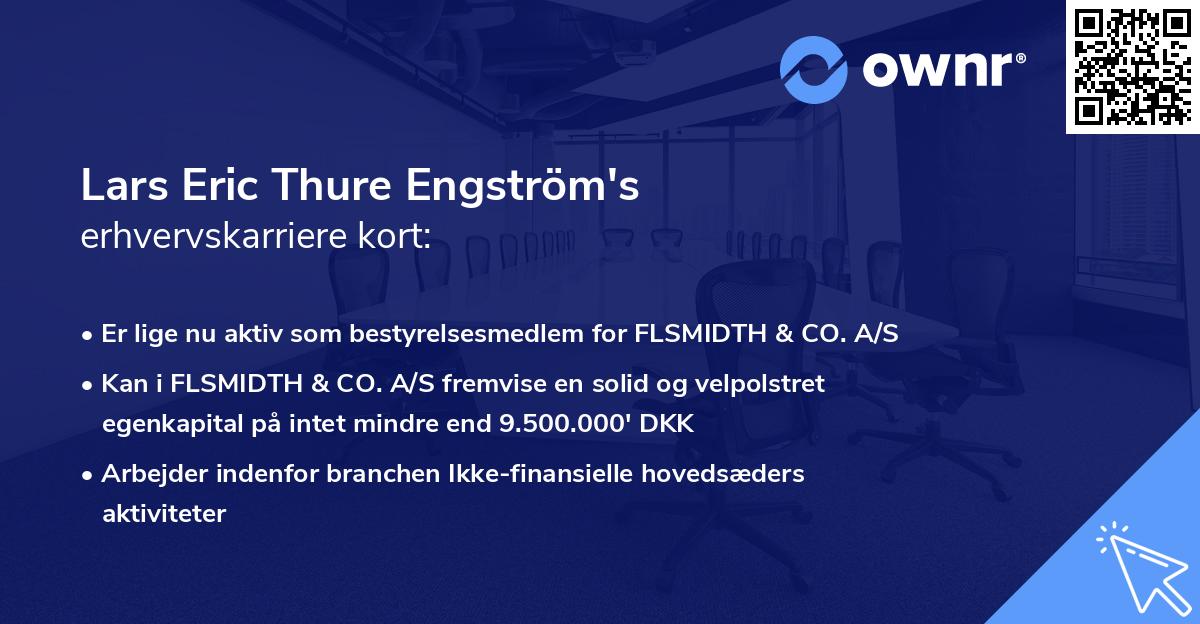 ownr®

Lars Eric Thure Engström's
erhvervskarriere kort:

• Er lige nu aktiv som bestyrelsesmedlem for FLSMIDTH & CO. A/S
• Kan i FLSMIDTH & CO. A/S fremvise en solid og velpolstret egenkapital på intet mindre end 9.500.000' DKK
• Arbejder indenfor branchen Ikke-finansielle hovedsæders aktiviteter